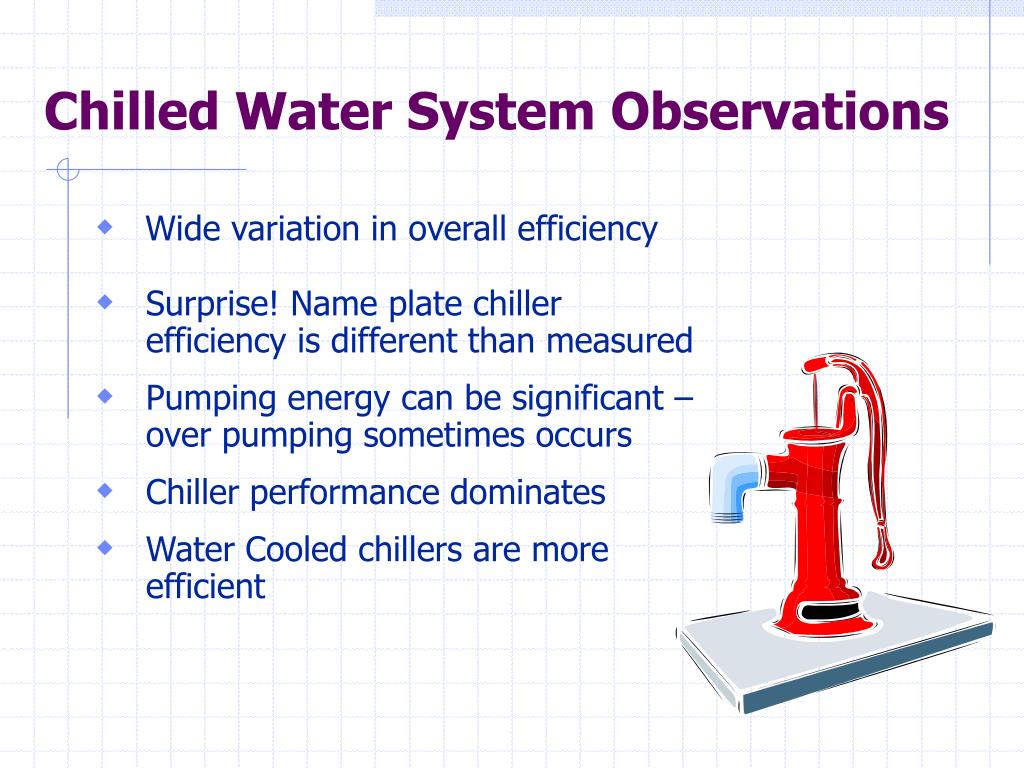 Chilled Water System Observations

- Wide variation in overall efficiency
- Surprise! Name plate chiller efficiency is different than measured
- Pumping energy can be significant – over pumping sometimes occurs
- Chiller performance dominates
- Water Cooled chillers are more efficient